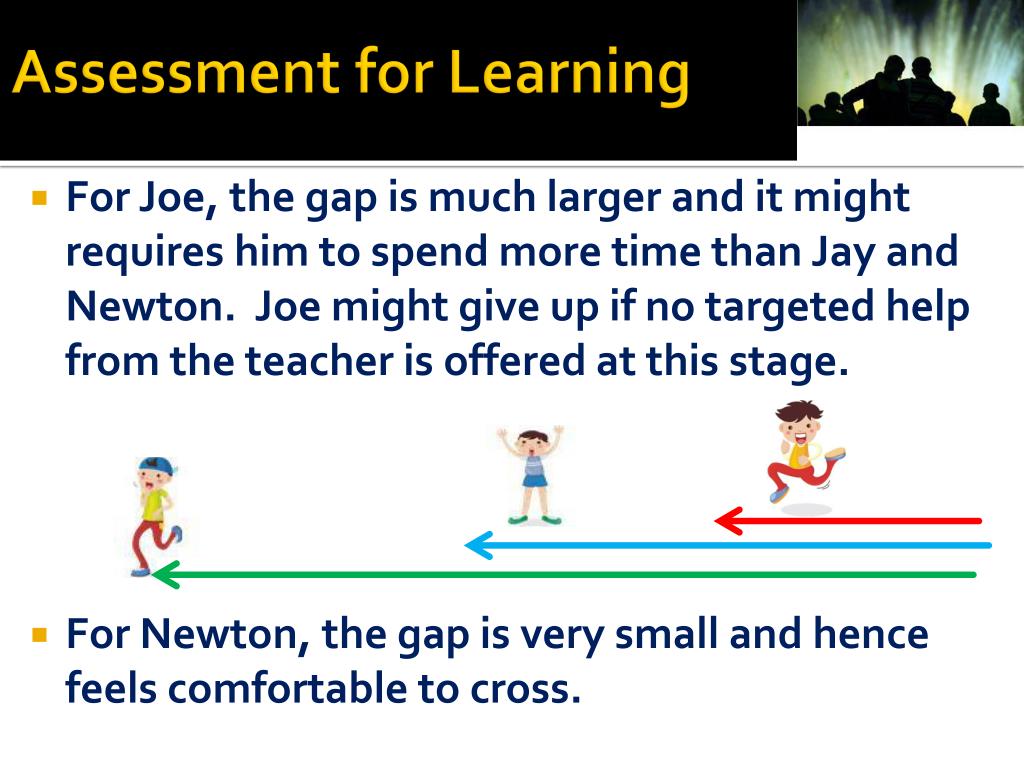 Assessment for Learning

For Joe, the gap is much larger and it might requires him to spend more time than Jay and Newton.  Joe might give up if no targeted help from the teacher is offered at this stage.

For Newton, the gap is very small and hence feels comfortable to cross.